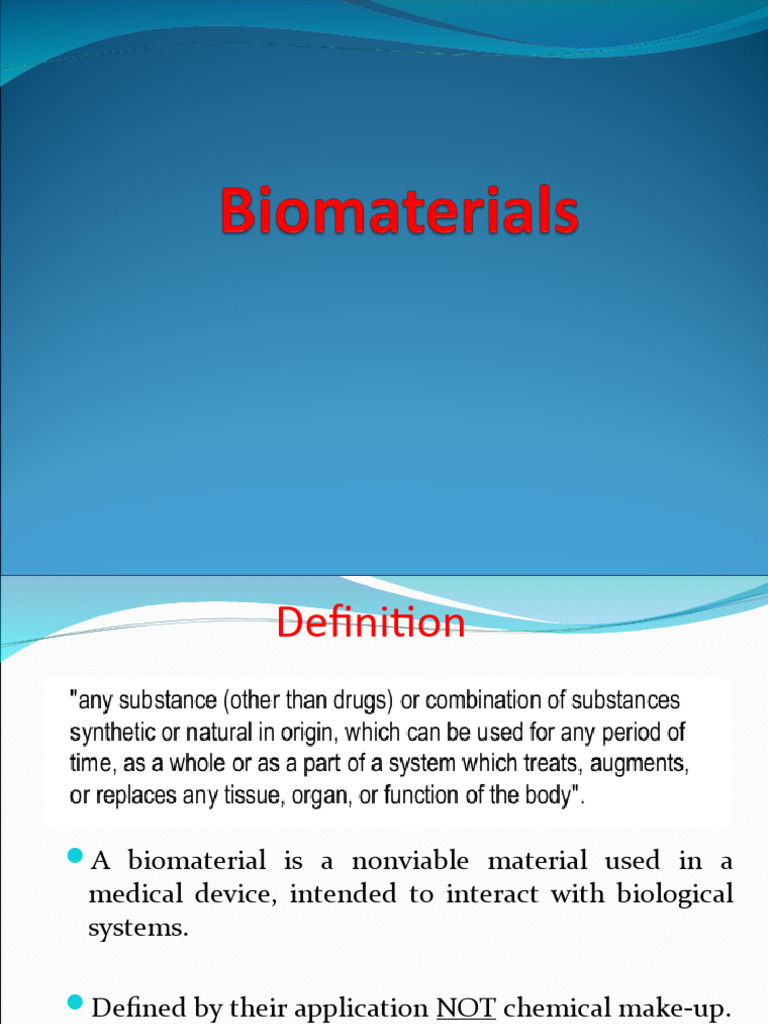 Biomaterials

Definition

"any substance (other than drugs) or combination of substances synthetic or natural in origin, which can be used for any period of time, as a whole or as a part of a system which treats, augments, or replaces any tissue, organ, or function of the body".

A biomaterial is a nonviable material used in a medical device, intended to interact with biological systems.

Defined by their application NOT chemical make-up.